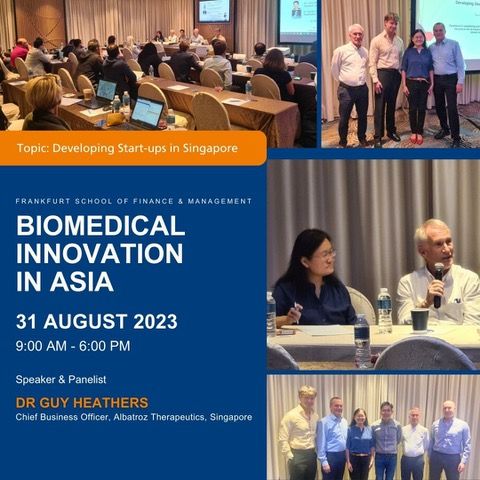 Topic: Developing Start-ups in Singapore

FRANKFURT SCHOOL OF FINANCE & MANAGEMENT

BIOMEDICAL INNOVATION IN ASIA

31 AUGUST 2023

9:00 AM - 6:00 PM

Speaker & Panelist

DR GUY HEATHERS

Chief Business Officer, Albatroz Therapeutics, Singapore